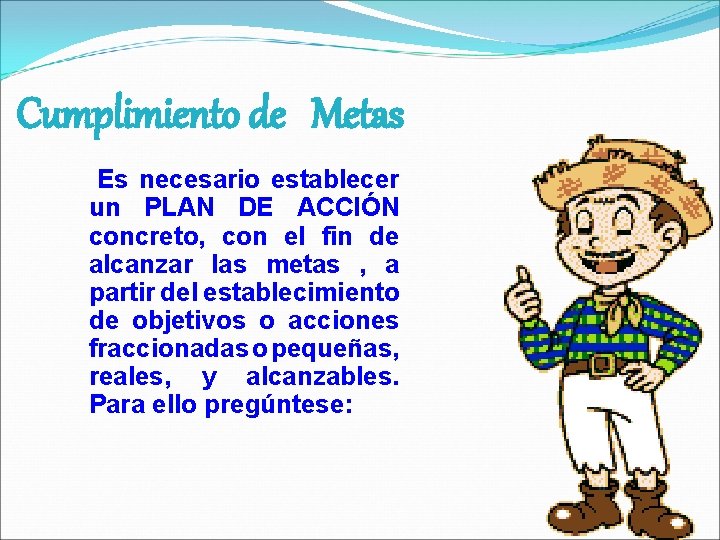 Cumplimiento de Metas

Es necesario establecer un PLAN DE ACCIÓN concreto, con el fin de alcanzar las metas , a partir del establecimiento de objetivos o acciones fraccionadas o pequeñas, reales, y alcanzables. Para ello pregúntese: